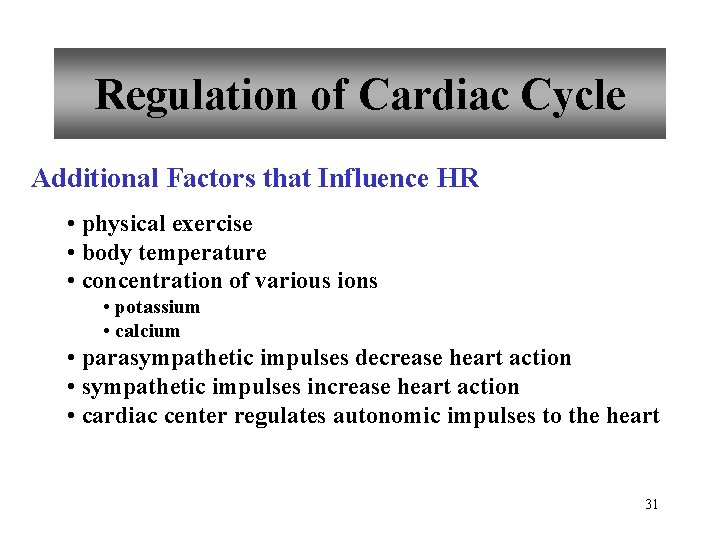 Regulation of Cardiac Cycle

Additional Factors that Influence HR

• physical exercise
• body temperature
• concentration of various ions
  • potassium
  • calcium
• parasympathetic impulses decrease heart action
• sympathetic impulses increase heart action
• cardiac center regulates autonomic impulses to the heart

31